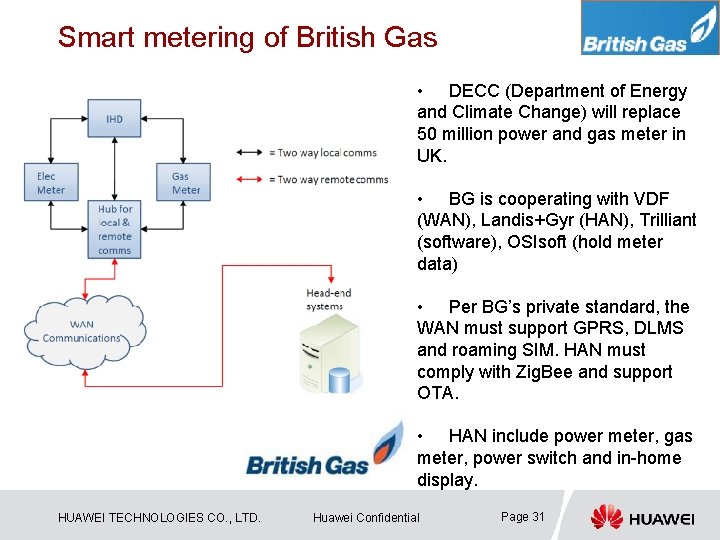 Smart metering of British Gas

British Gas

IHD

Elec Meter

Gas Meter

Hub for local & remote comms

= Two way local comms

= Two way remote comms

WAN Communications

Head-end systems

British Gas

• DECC (Department of Energy and Climate Change) will replace 50 million power and gas meter in UK.

• BG is cooperating with VDF (WAN), Landis+Gyr (HAN), Trilliant (software), OSIsoft (hold meter data)

• Per BG's private standard, the WAN must support GPRS, DLMS and roaming SIM. HAN must comply with ZigBee and support OTA.

• HAN include power meter, gas meter, power switch and in-home display.

HUAWEI TECHNOLOGIES CO., LTD. Huawei Confidential Page 31

HUAWEI